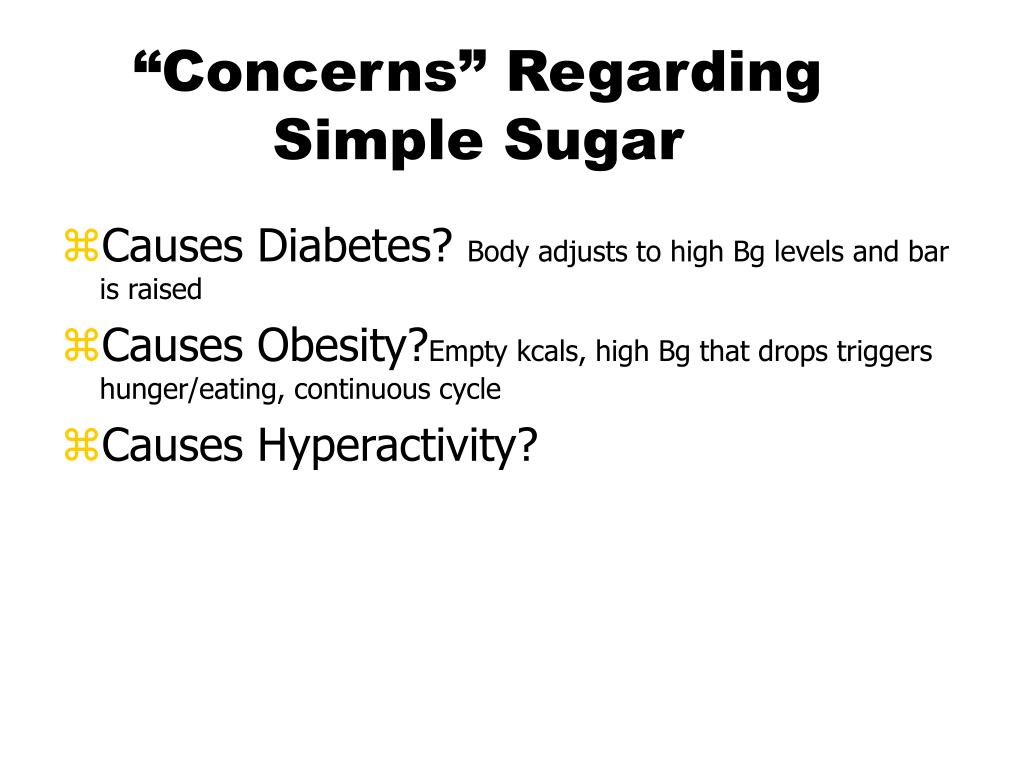 “Concerns” Regarding Simple Sugar

⌘Causes Diabetes? Body adjusts to high Bg levels and bar is raised

⌘Causes Obesity?Empty kcals, high Bg that drops triggers hunger/eating, continuous cycle

⌘Causes Hyperactivity?